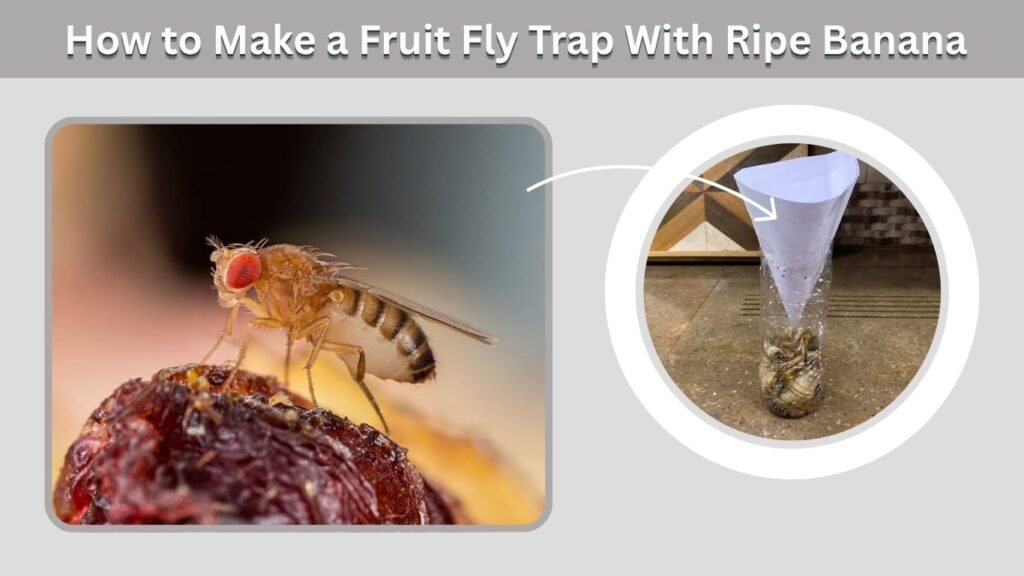 How to Make a Fruit Fly Trap With Ripe Banana